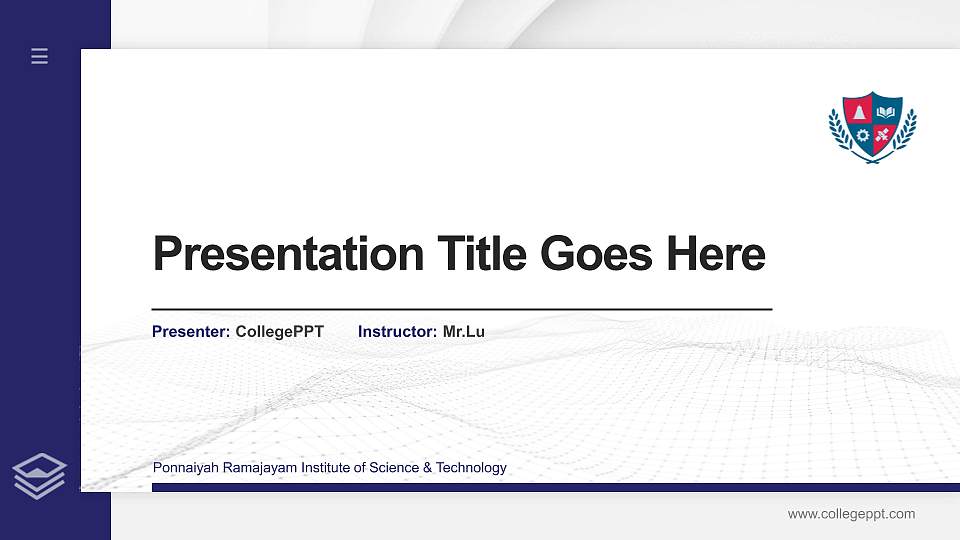 Presentation Title Goes Here

Presenter: CollegePPT Instructor: Mr.Lu

Ponnaiyah Ramajayam Institute of Science & Technology

www.collegeppt.com